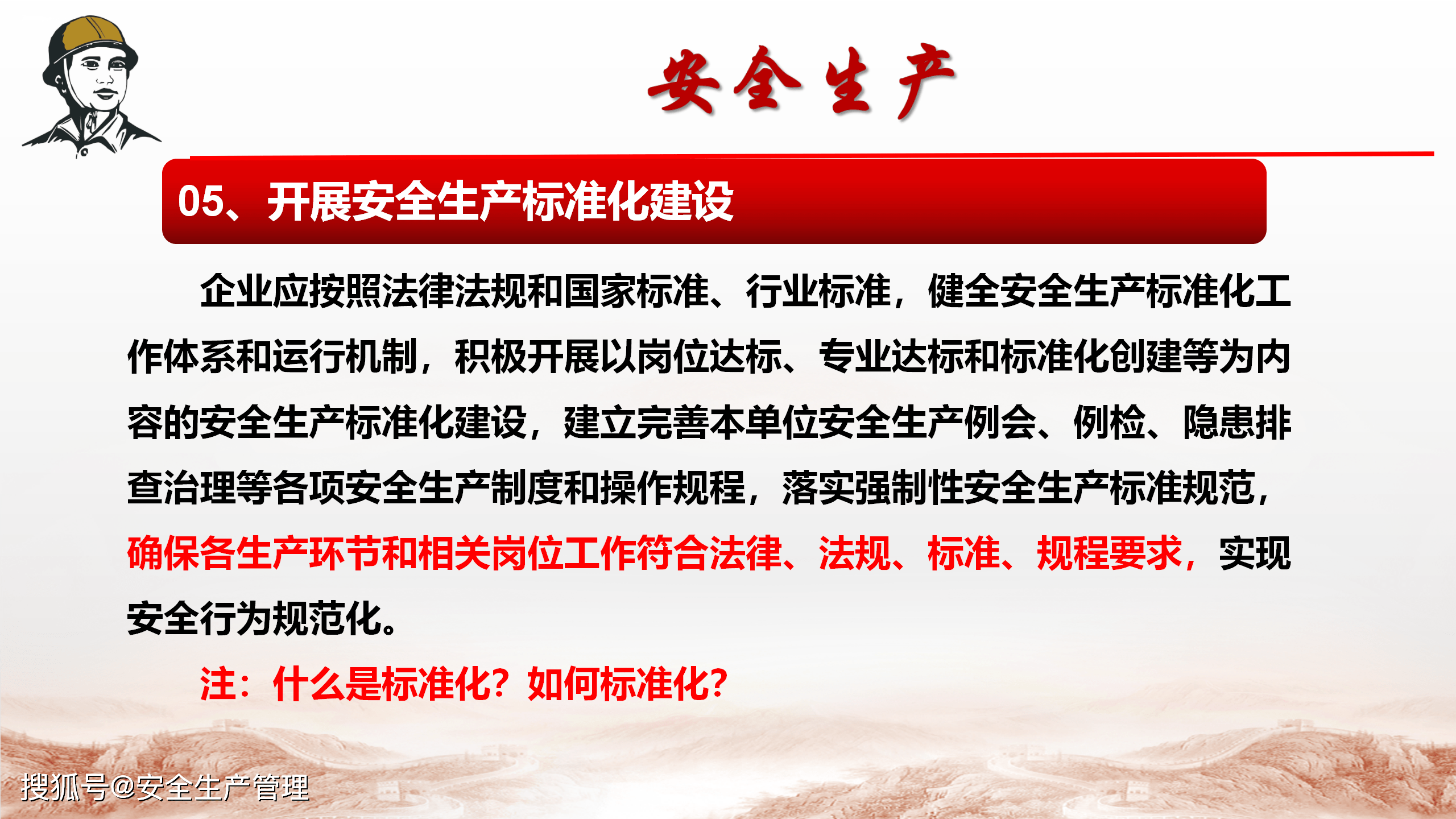 安全生产

05、开展安全生产标准化建设

企业应按照法律法规和国家标准、行业标准，健全安全生产标准化工作体系和运行机制，积极开展以岗位达标、专业达标和标准化创建等为内容的安全生产标准化建设，建立完善本单位安全生产例会、例检、隐患排查治理等各项安全生产制度和操作规程，落实强制性安全生产标准规范，确保各生产环节和相关岗位工作符合法律、法规、标准、规程要求，实现安全行为规范化。

注：什么是标准化？如何标准化？

搜狐号@安全生产管理